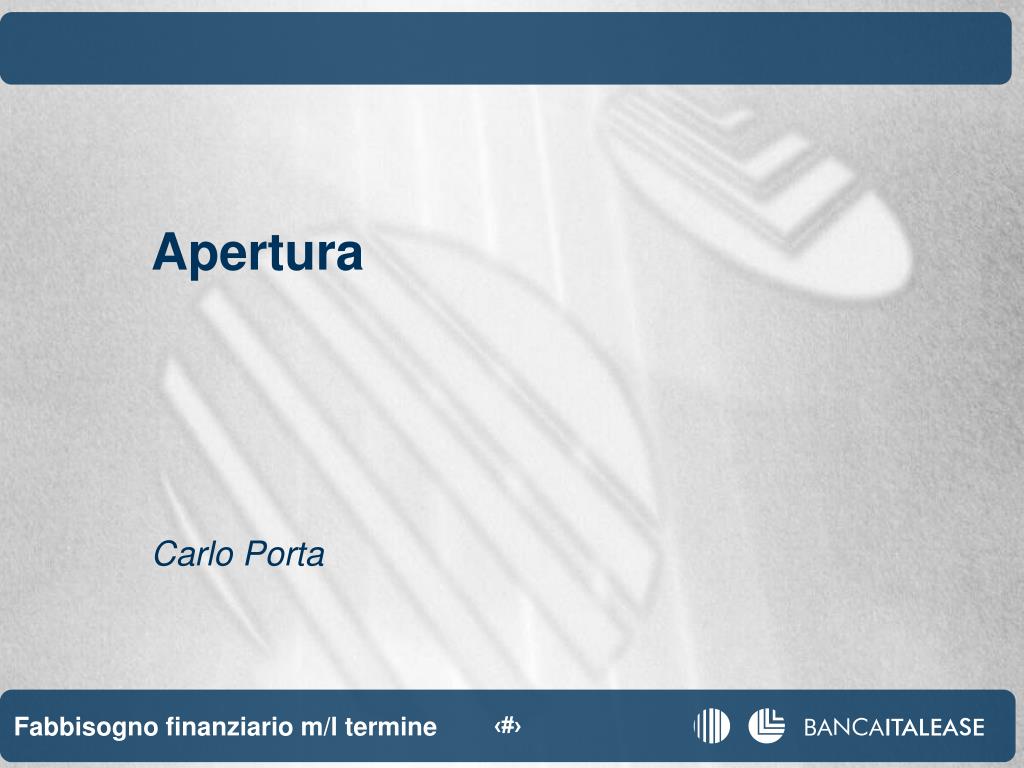 Apertura

Carlo Porta

Fabbisogno finanziario m/l termine ‹#›

BANCAITALEASE